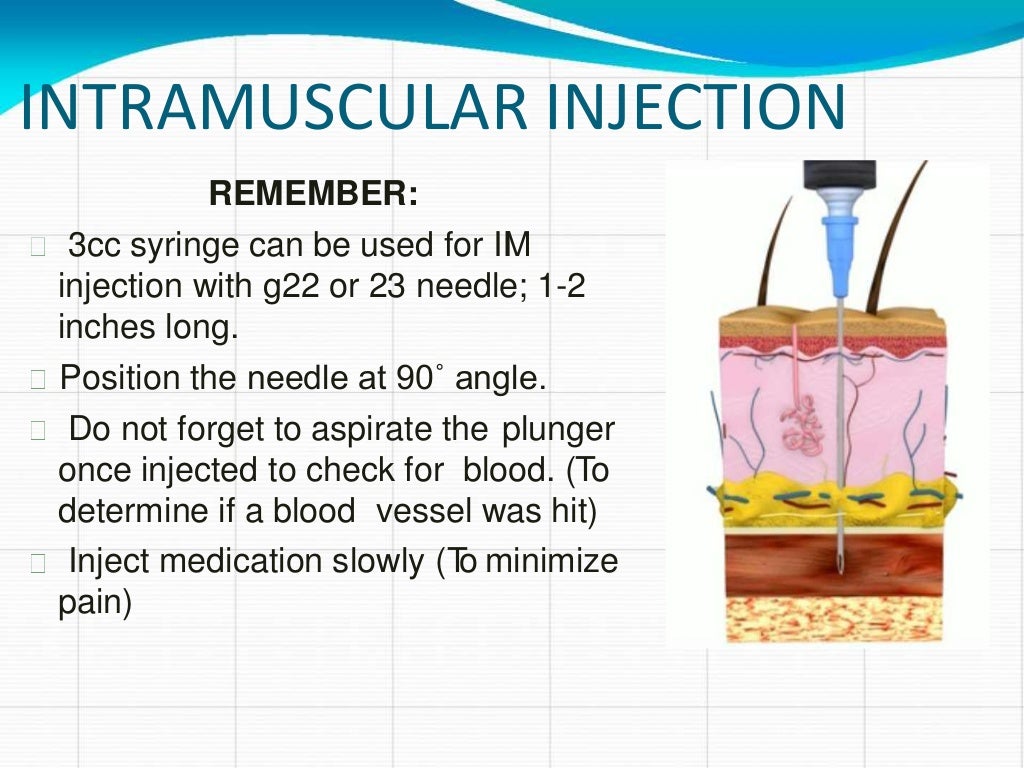 INTRAMUSCULAR INJECTION

REMEMBER:

3cc syringe can be used for IM injection with g22 or 23 needle; 1-2 inches long.

Position the needle at 90˚ angle.

Do not forget to aspirate the plunger once injected to check for blood. (To determine if a blood vessel was hit)

Inject medication slowly (To minimize pain)